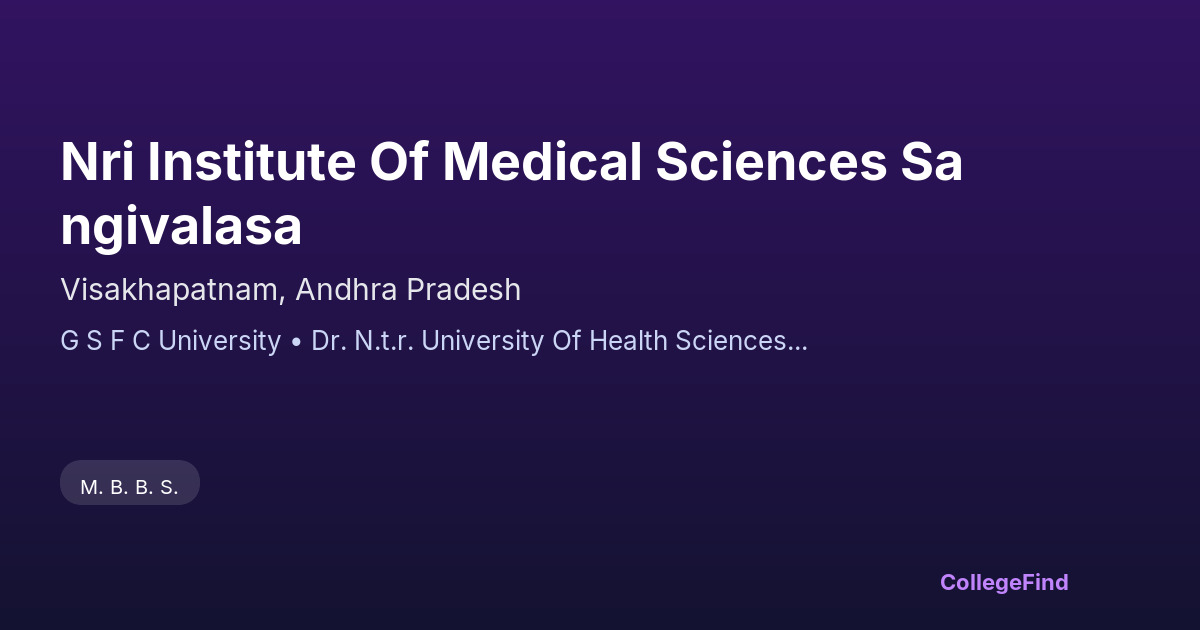 Nri Institute Of Medical Sciences Sa ngivalasa

Visakhapatnam, Andhra Pradesh

G S F C University • Dr. N.t.r. University Of Health Sciences...

M. B. B. S.

CollegeFind